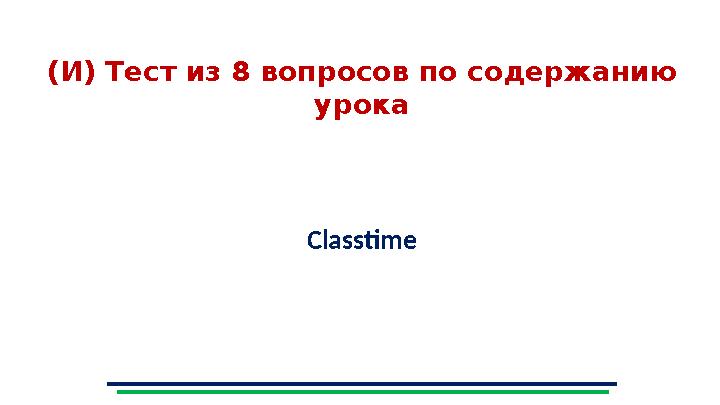 (И) Тест из 8 вопросов по содержанию урока

Classtime